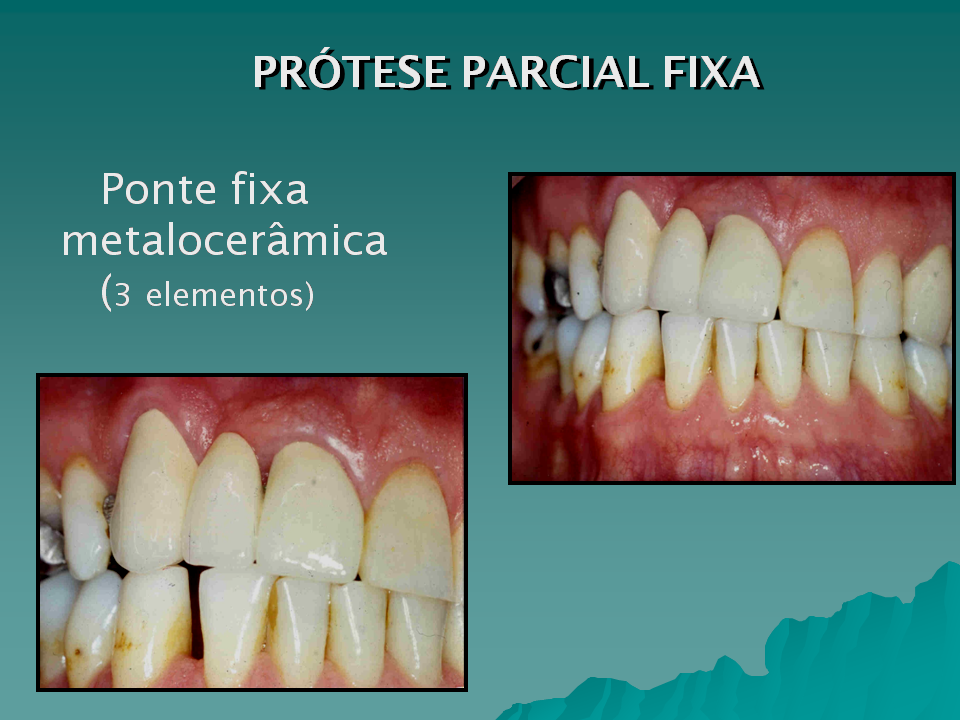 PRÓTESE PARCIAL FIXA

Ponte fixa metalocerâmica (3 elementos)